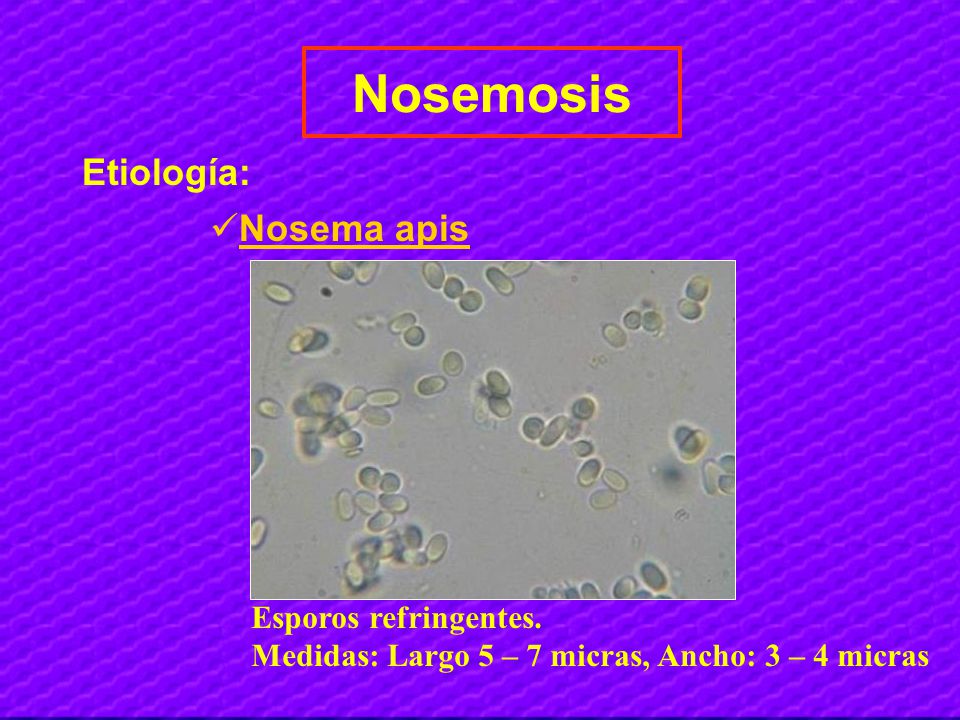 Nosemosis

Etiología:

✓Nosema apis

Esporos refringentes.
Medidas: Largo 5 – 7 micras, Ancho: 3 – 4 micras